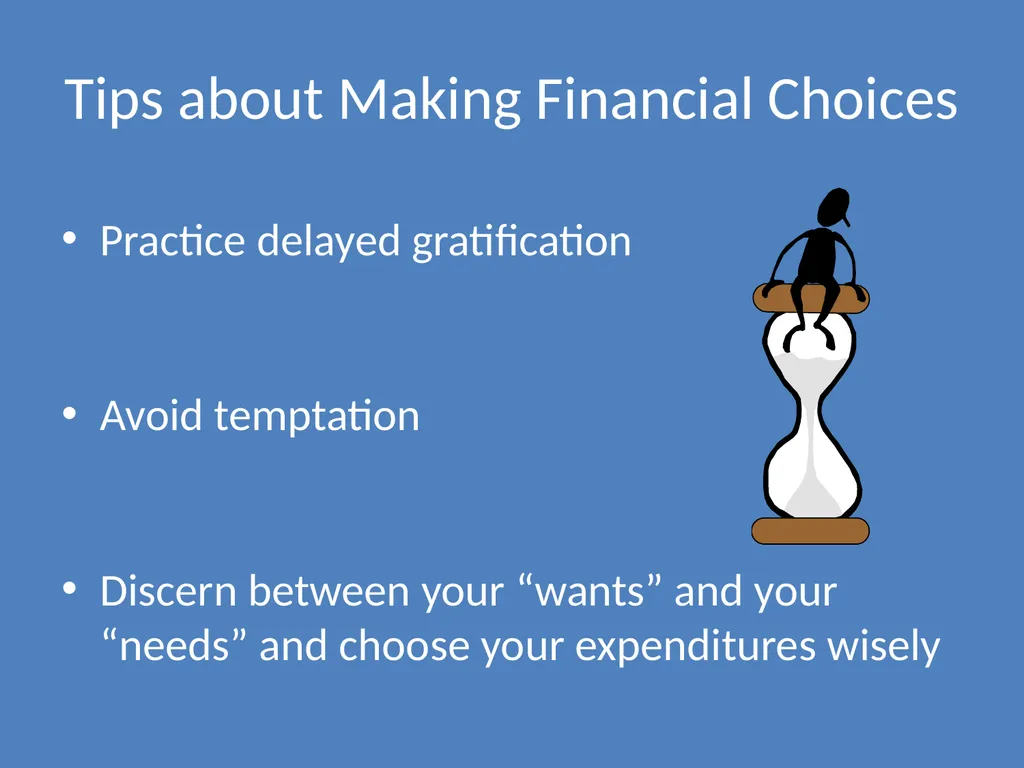 Tips about Making Financial Choices

• Practice delayed gratification

• Avoid temptation

• Discern between your “wants” and your “needs” and choose your expenditures wisely